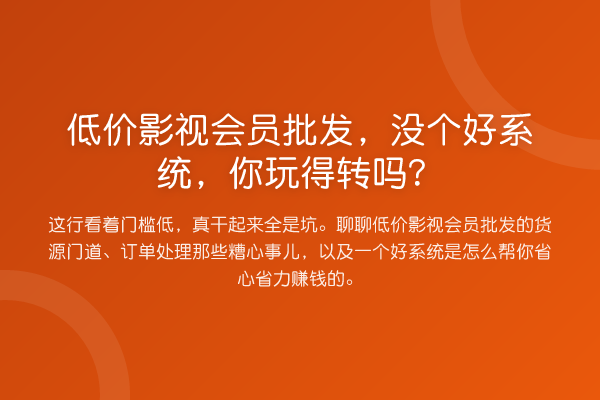 低价影视会员批发，没个好系统，你玩得转吗？

这行看着门槛低，真干起来全是坑。聊聊低价影视会员批发的货源门道、订单处理那些糟心事儿，以及一个好系统是怎么帮你省心省力赚钱的。